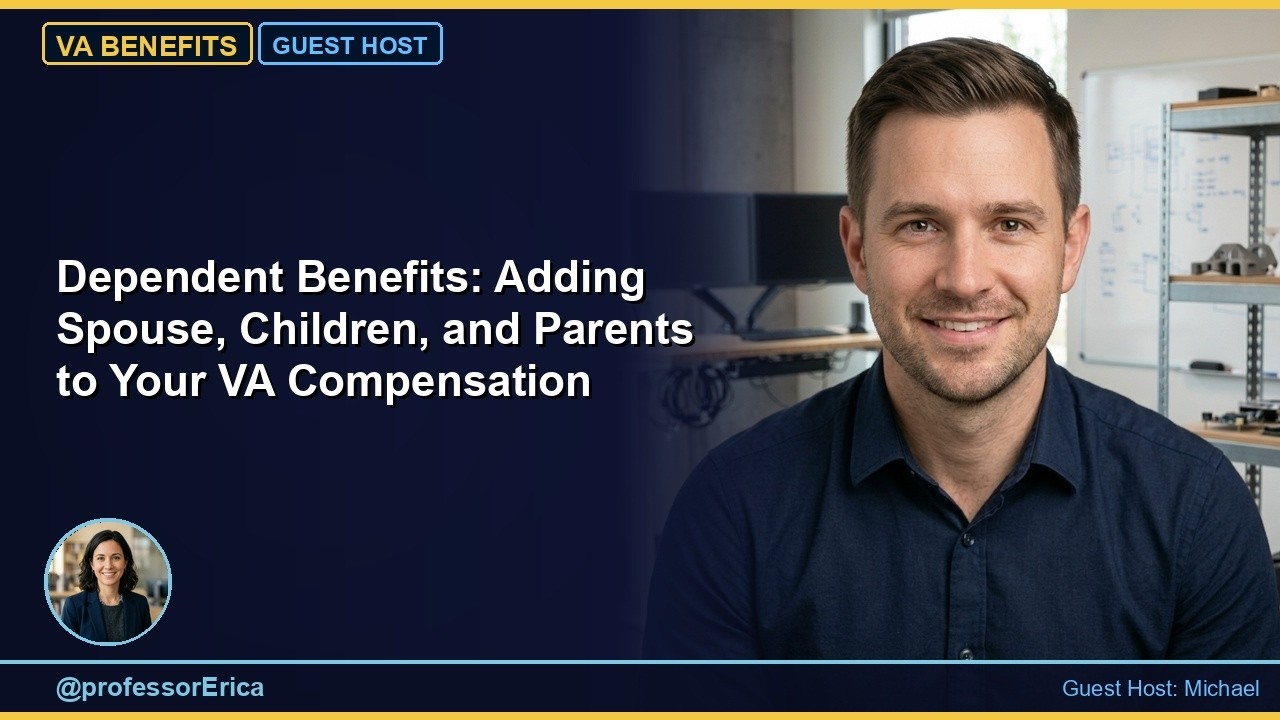 VA BENEFITS GUEST HOST

Dependent Benefits: Adding Spouse, Children, and Parents to Your VA Compensation

@professorErica

Guest Host: Michael